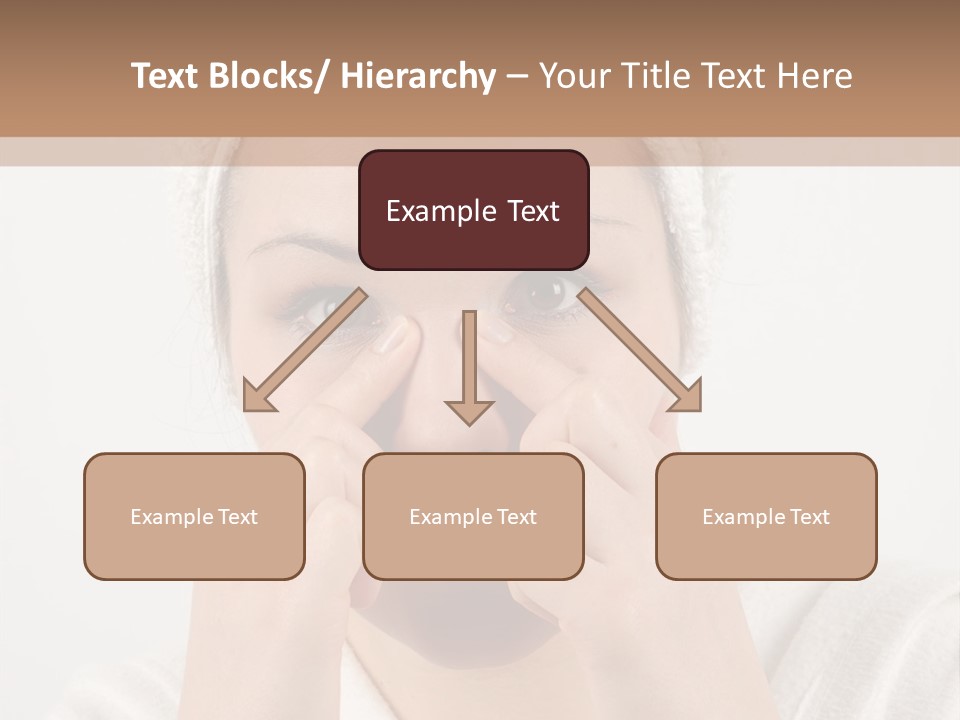 Text Blocks/ Hierarchy – Your Title Text Here

Example Text

Example Text

Example Text

Example Text